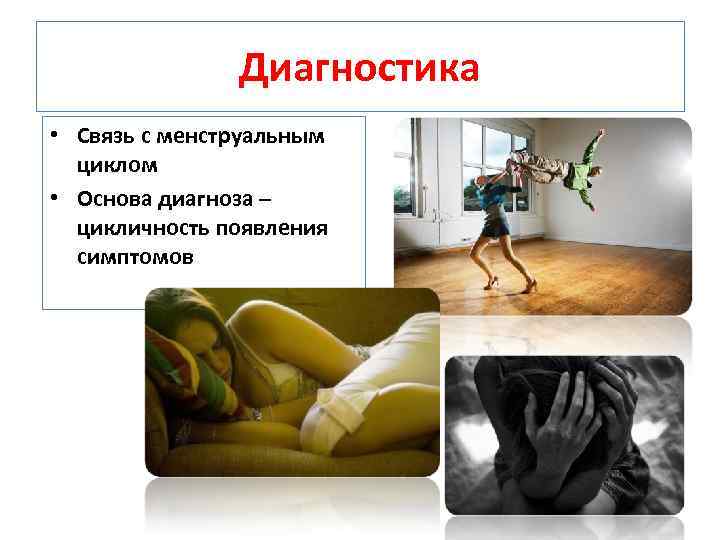 Диагностика

• Связь с менструальным циклом
• Основа диагноза – цикличность появления симптомов